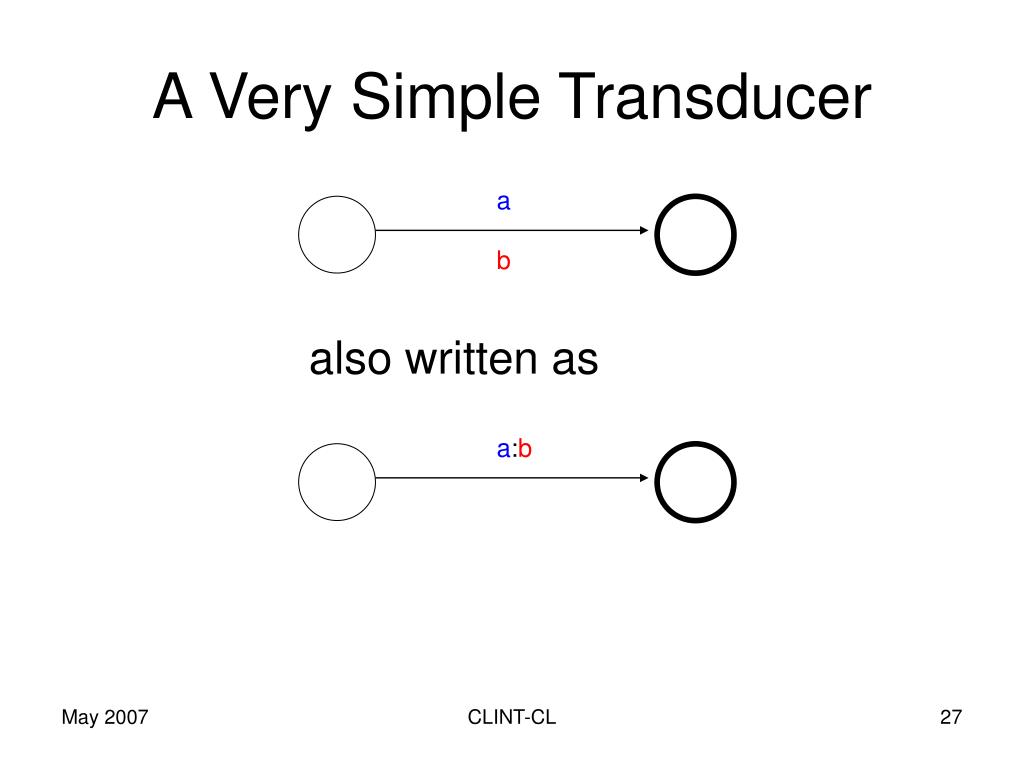 A Very Simple Transducer

a

b

also written as

a:b

May 2007

CLINT-CL

27